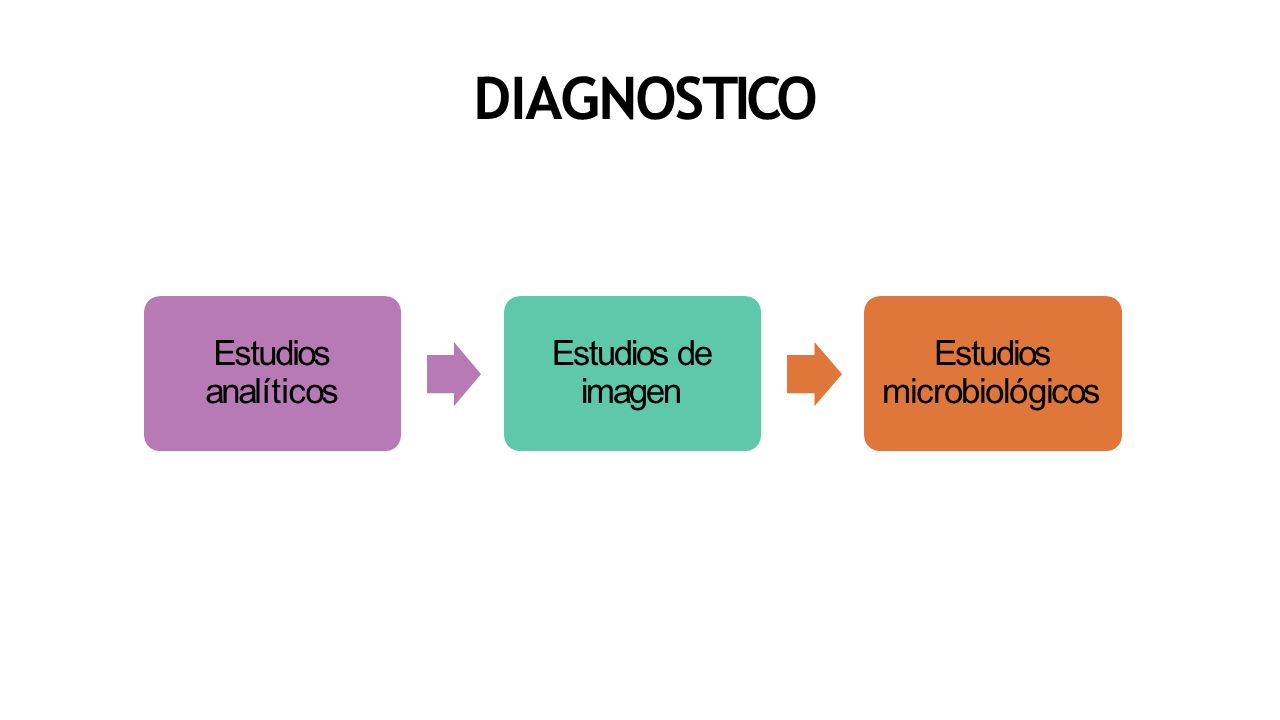 DIAGNOSTICO

Estudios analíticos

Estudios de imagen

Estudios microbiológicos